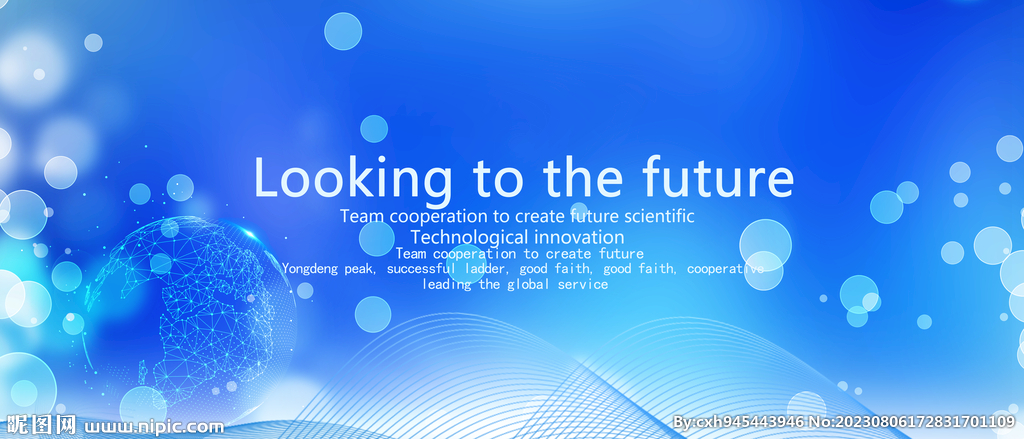 Looking to the future

Team cooperation to create future scientific

Technological innovation

Team cooperation to create future

Yongdeng peak, successful ladder, good faith, good faith, cooperative

leading the global service

昵图网 www.nipic.com

By:cxh945443946 No:20230806172831701109